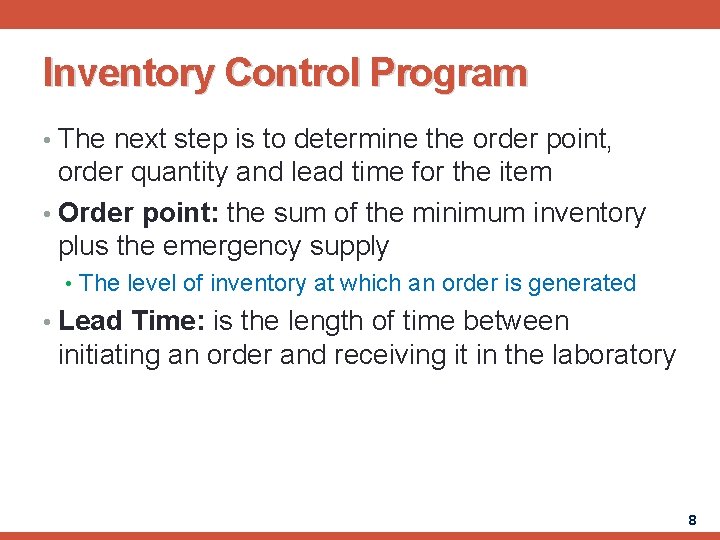 Inventory Control Program

• The next step is to determine the order point, order quantity and lead time for the item

• Order point: the sum of the minimum inventory plus the emergency supply

• The level of inventory at which an order is generated

• Lead Time: is the length of time between initiating an order and receiving it in the laboratory

8